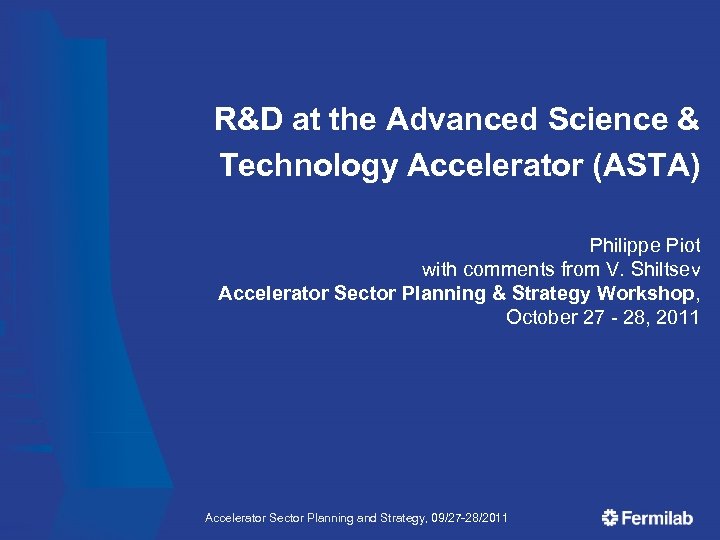 R&D at the Advanced Science & Technology Accelerator (ASTA)

Philippe Piot
with comments from V. Shiltsev
Accelerator Sector Planning & Strategy Workshop,
October 27 - 28, 2011

Accelerator Sector Planning and Strategy, 09/27-28/2011

Fermilab